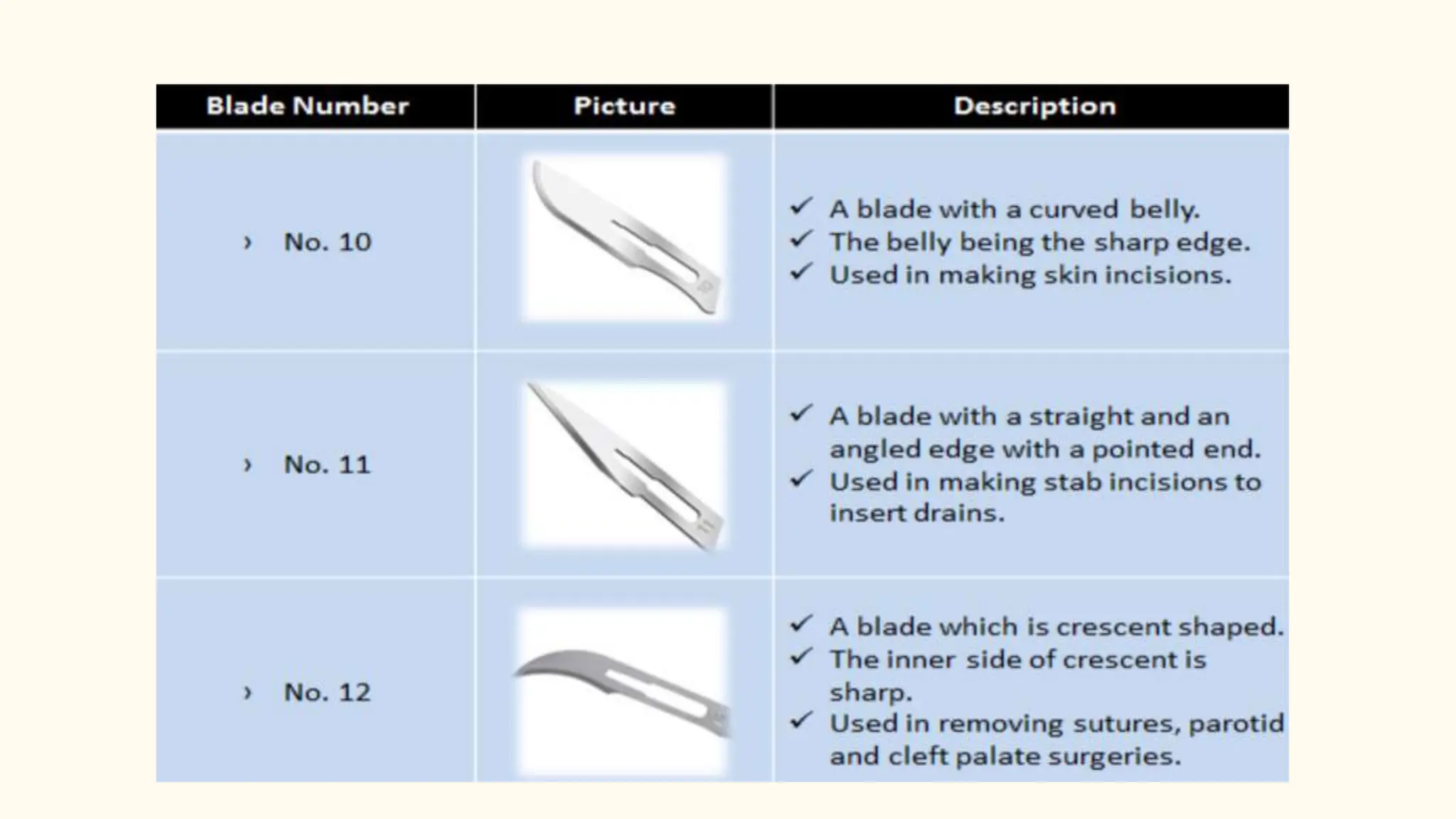 | Blade Number | Picture | Description |
|---|---|---|
| › No. 10 | | ✓ A blade with a curved belly. ✓ The belly being the sharp edge. ✓ Used in making skin incisions. |
| › No. 11 | | ✓ A blade with a straight and an angled edge with a pointed end. ✓ Used in making stab incisions to insert drains. |
| › No. 12 | | ✓ A blade which is crescent shaped. ✓ The inner side of crescent is sharp. ✓ Used in removing sutures, parotid and cleft palate surgeries. |